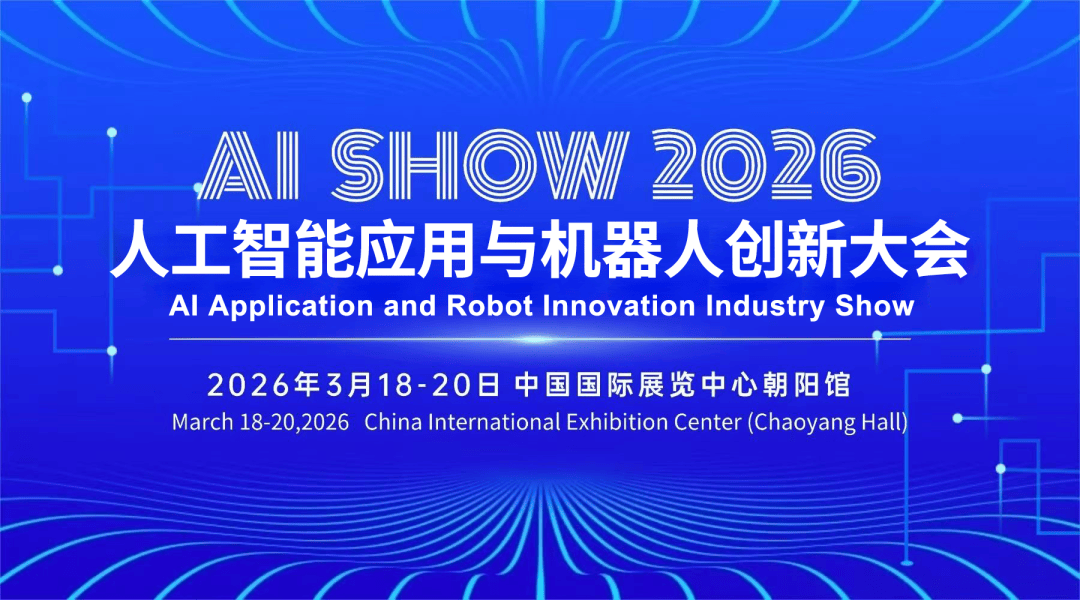 AI SHOW 2026
人工智能应用与机器人创新大会
AI Application and Robot Innovation Industry Show

2026年3月18-20日 中国国际展览中心朝阳馆
March 18-20,2026 China International Exhibition Center (Chaoyang Hall)